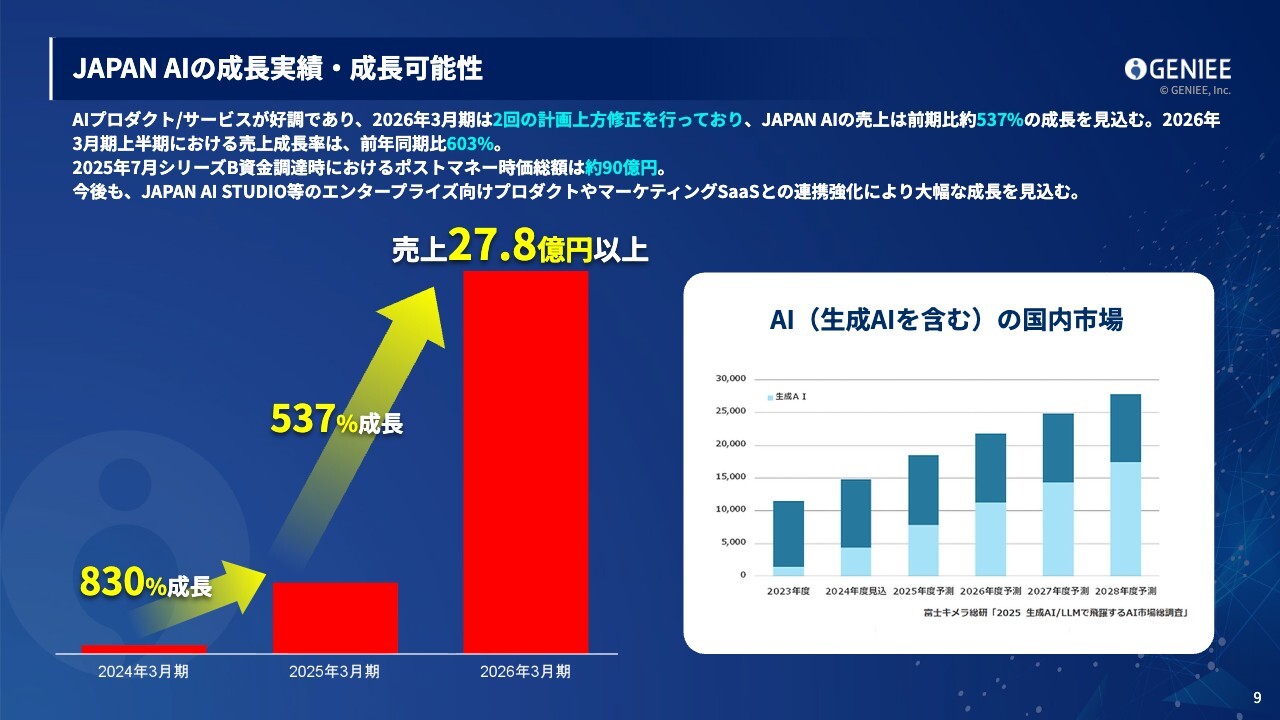 JAPAN AIの成長実績・成長可能性

GENIEE
© GENIEE, Inc.

AIプロダクト/サービスが好調であり、2026年3月期は2回の計画上方修正を行っており、JAPAN AIの売上は前期比約537%の成長を見込む。2026年3月期上半期における売上成長率は、前年同期比603%。
2025年7月シリーズB資金調達時におけるポストマネー時価総額は約90億円。
今後も、JAPAN AI STUDIO等のエンタープライズ向けプロダクトやマーケティングSaaSとの連携強化により大幅な成長を見込む。

売上27.8億円以上

537%成長

830%成長

2024年3月期
2025年3月期
2026年3月期

AI（生成AIを含む）の国内市場

30,000
25,000
20,000
15,000
10,000
5,000
0

生成ＡＩ

2023年度
2024年度見込
2025年度予測
2026年度予測
2027年度予測
2028年度予測

富士キメラ総研「2025 生成AI/LLMで飛躍するAI市場総調査」

9